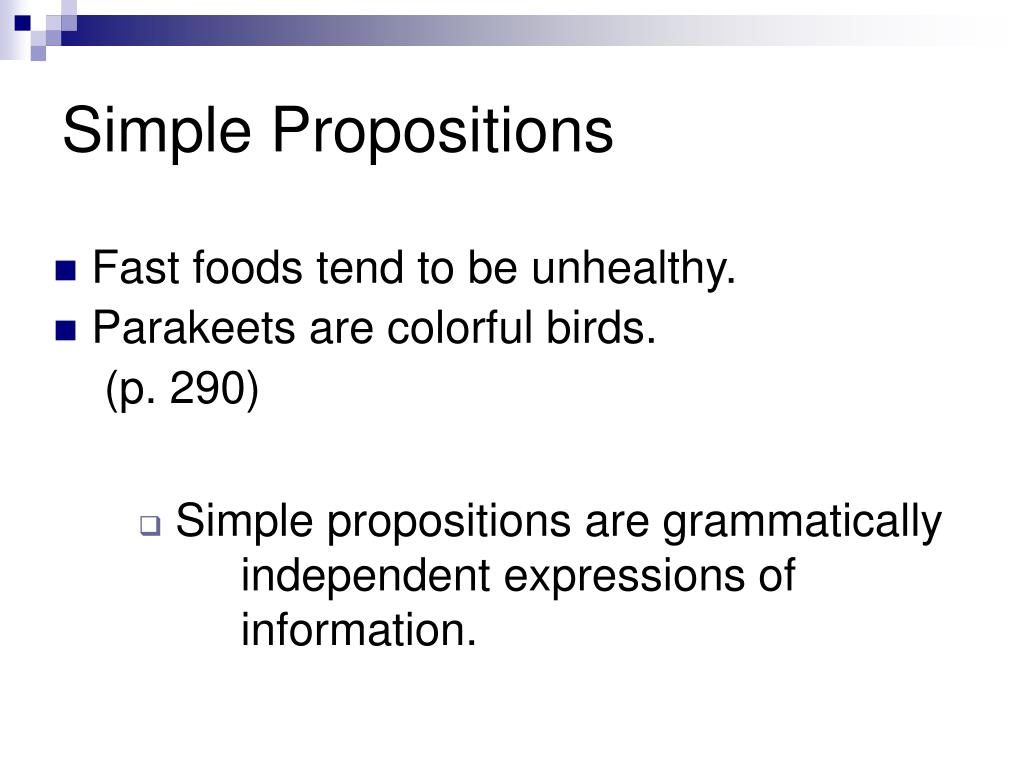 Simple Propositions

Fast foods tend to be unhealthy.
Parakeets are colorful birds.
(p. 290)

Simple propositions are grammatically independent expressions of information.